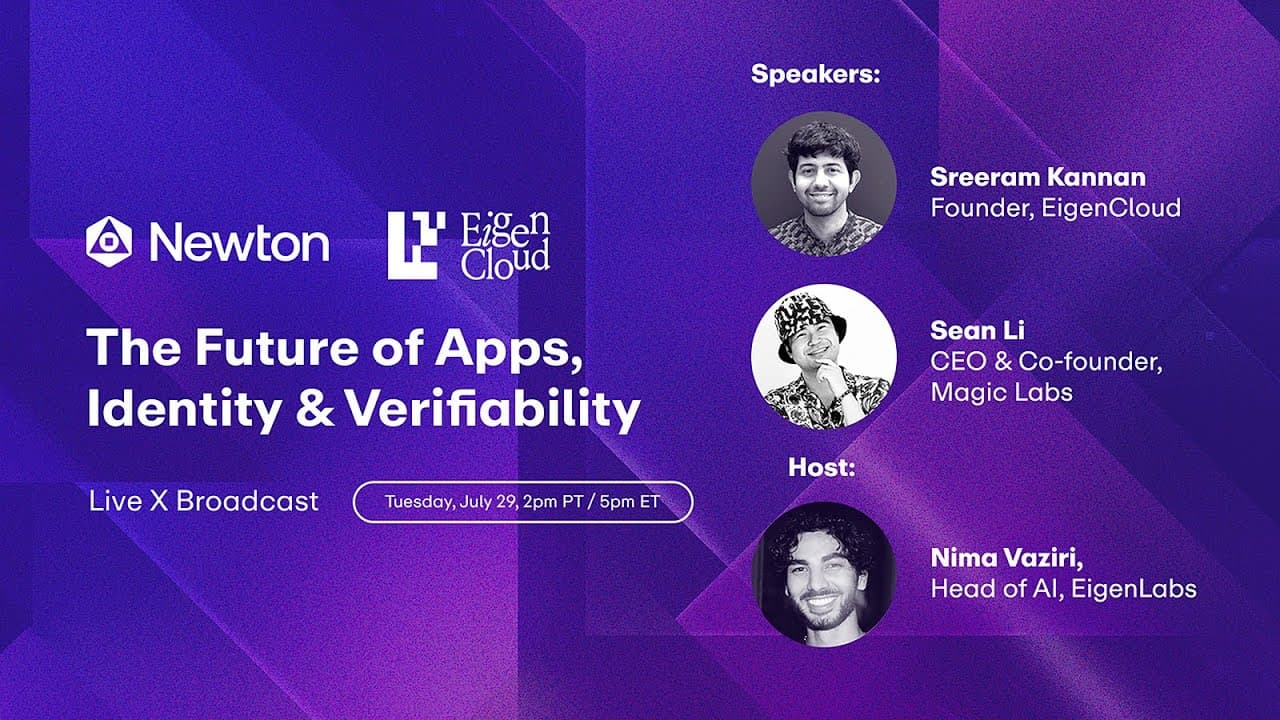 Newton

Eigen Cloud

The Future of Apps, Identity & Verifiability

Live X Broadcast

Tuesday, July 29, 2pm PT / 5pm ET

Speakers:

Sreeram Kannan
Founder, EigenCloud

Sean Li
CEO & Co-founder, Magic Labs

Host:

Nima Vaziri,
Head of AI, EigenLabs